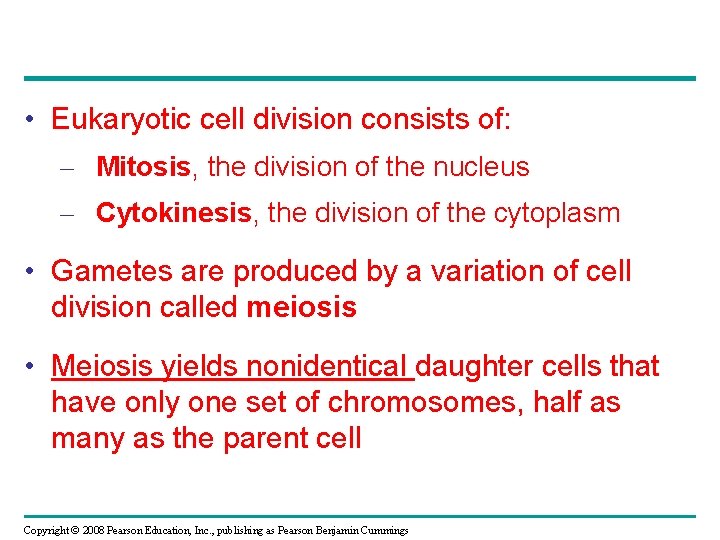 • Eukaryotic cell division consists of:

– Mitosis, the division of the nucleus

– Cytokinesis, the division of the cytoplasm

• Gametes are produced by a variation of cell division called meiosis

• Meiosis yields nonidentical daughter cells that have only one set of chromosomes, half as many as the parent cell

Copyright © 2008 Pearson Education, Inc., publishing as Pearson Benjamin Cummings